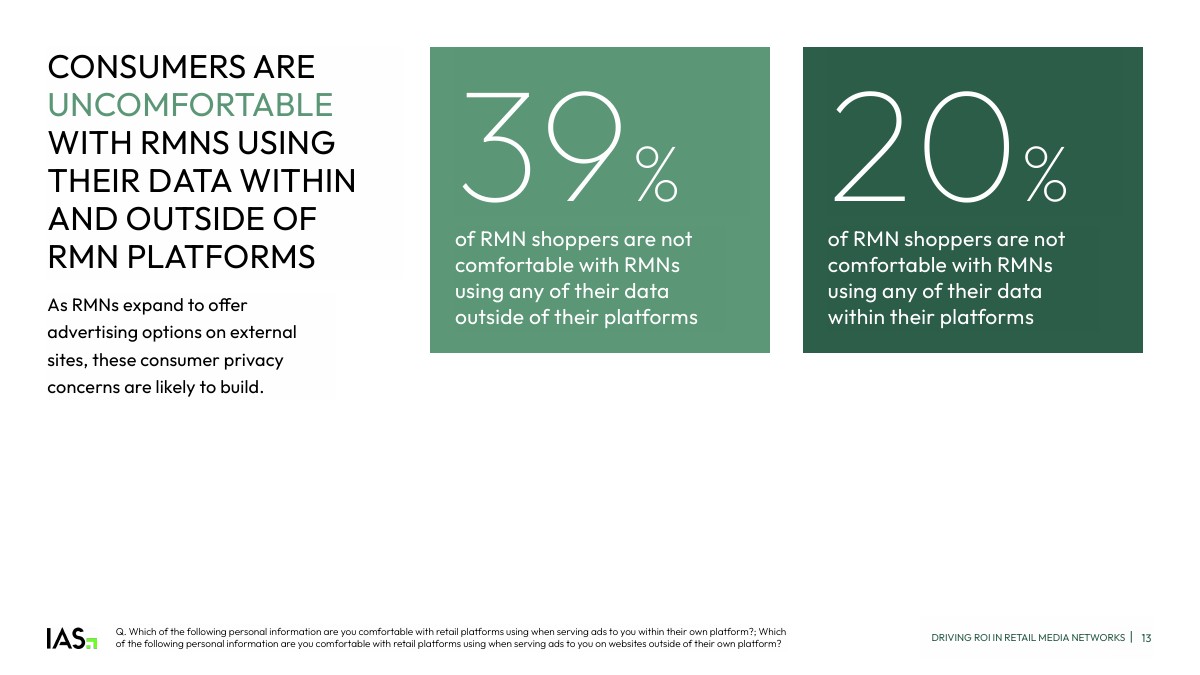 CONSUMERS ARE UNCOMFORTABLE WITH RMNS USING THEIR DATA WITHIN AND OUTSIDE OF RMN PLATFORMS

As RMNs expand to offer advertising options on external sites, these consumer privacy concerns are likely to build.

39%

of RMN shoppers are not comfortable with RMNs using any of their data outside of their platforms

20%

of RMN shoppers are not comfortable with RMNs using any of their data within their platforms

IAS

Q. Which of the following personal information are you comfortable with retail platforms using when serving ads to you within their own platform?; Which of the following personal information are you comfortable with retail platforms using when serving ads to you on websites outside of their own platform?

DRIVING ROI IN RETAIL MEDIA NETWORKS | 13